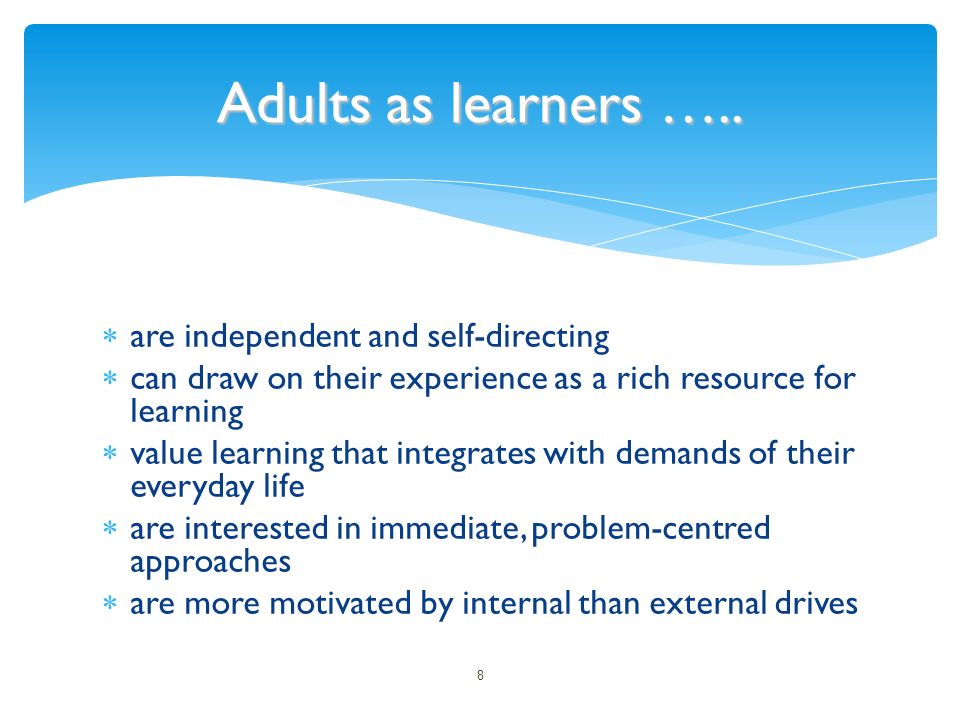 Adults as learners …..

* are independent and self-directing
* can draw on their experience as a rich resource for learning
* value learning that integrates with demands of their everyday life
* are interested in immediate, problem-centred approaches
* are more motivated by internal than external drives

8